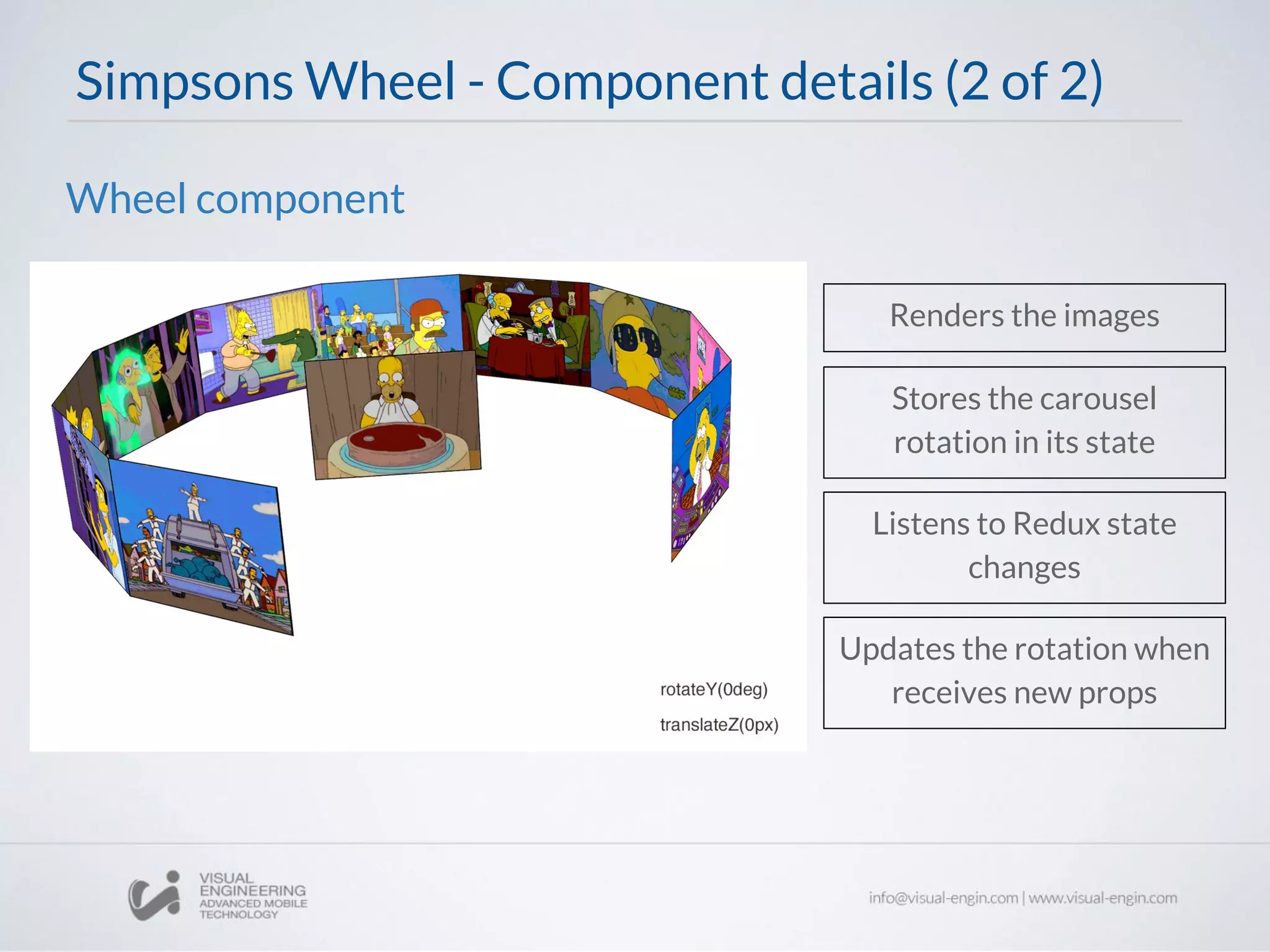 Simpsons Wheel - Component details (2 of 2)

Wheel component

rotateY(0deg)

translateZ(0px)

Renders the images

Stores the carousel rotation in its state

Listens to Redux state changes

Updates the rotation when receives new props

VISUAL ENGINEERING ADVANCED MOBILE TECHNOLOGY

info@visual-engin.com | www.visual-engin.com